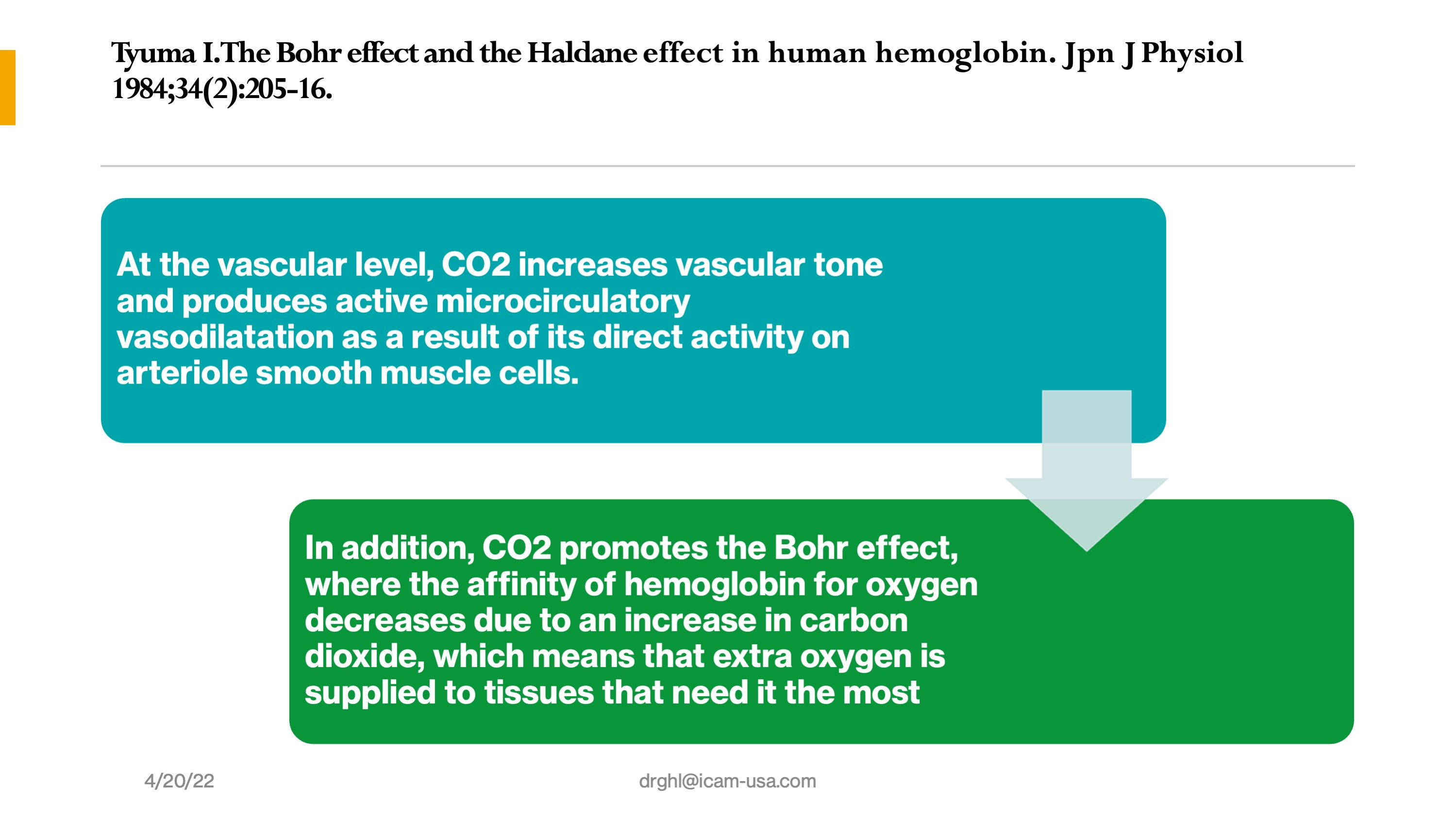 Tyuma I.The Bohr effect and the Haldane effect in human hemoglobin. Jpn J Physiol 1984;34(2):205-16.

At the vascular level, CO2 increases vascular tone and produces active microcirculatory vasodilatation as a result of its direct activity on arteriole smooth muscle cells.

In addition, CO2 promotes the Bohr effect, where the affinity of hemoglobin for oxygen decreases due to an increase in carbon dioxide, which means that extra oxygen is supplied to tissues that need it the most

4/20/22

drghl@icam-usa.com